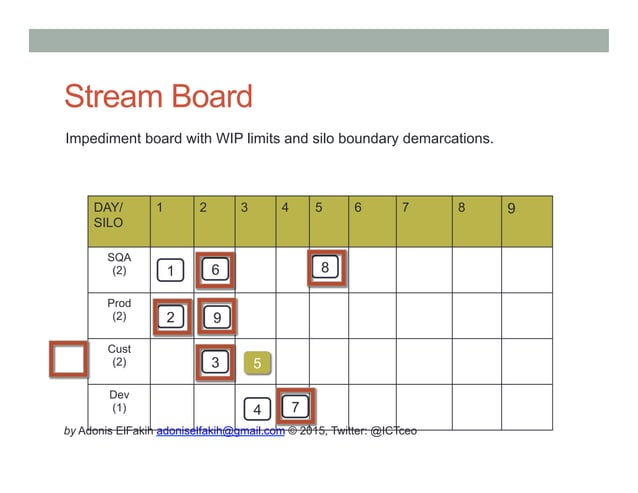 Stream Board

Impediment board with WIP limits and silo boundary demarcations.

| DAY/ SILO | 1 | 2 | 3 | 4 | 5 | 6 | 7 | 8 | 9 |
|---|---|---|---|---|---|---|---|---|---|
| SQA (2) | 1 | 6 | | | 8 | | | | |
| Prod (2) | 2 | 9 | | | | | | | |
| Cust (2) | | 3 | 5 | | | | | | |
| Dev (1) | | | 4 | 7 | | | | | |

by Adonis ElFakih adoniselfakih@gmail.com © 2015, Twitter: @ICTceo